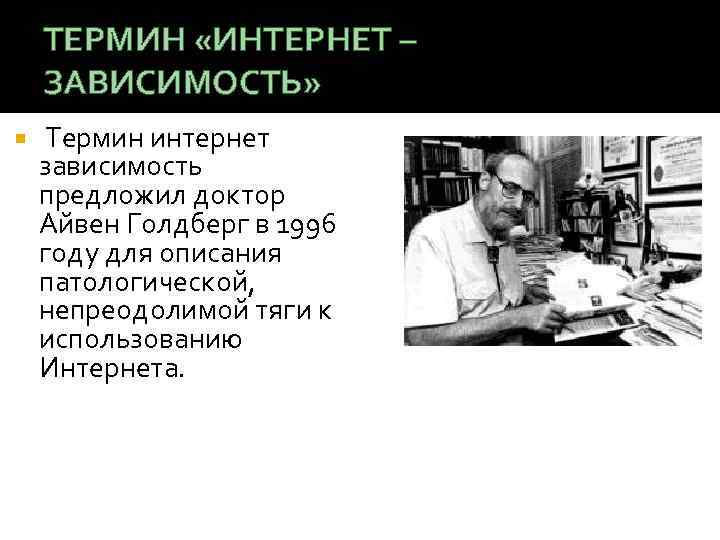 ТЕРМИН «ИНТЕРНЕТ – ЗАВИСИМОСТЬ»

Термин интернет зависимость предложил доктор Айвен Голдберг в 1996 году для описания патологической, непреодолимой тяги к использованию Интернета.